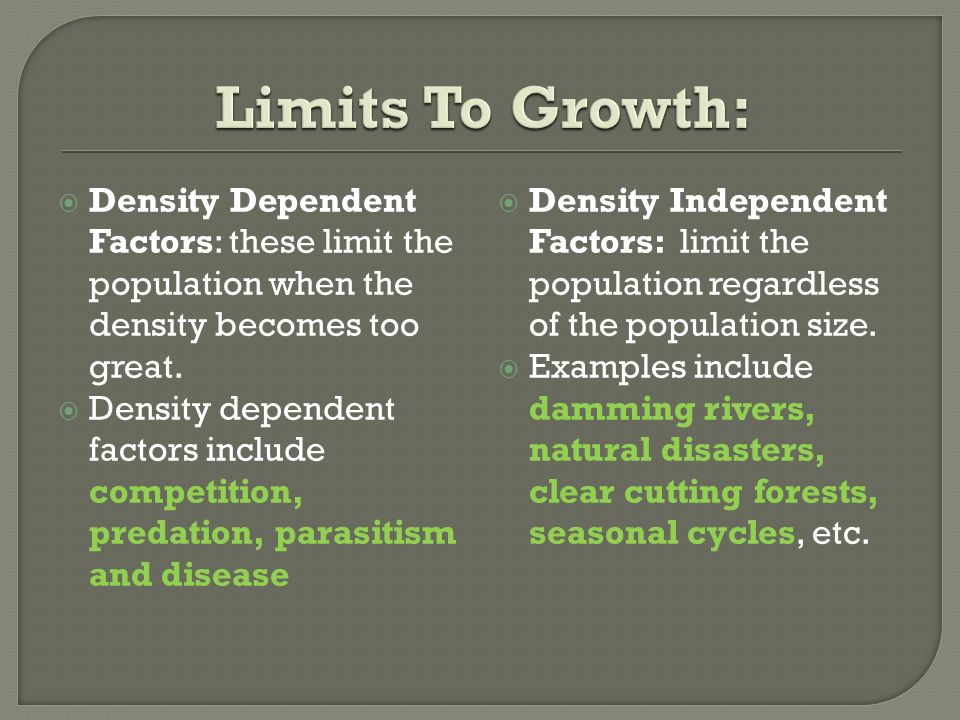 Limits To Growth:

Density Dependent Factors: these limit the population when the density becomes too great.

Density dependent factors include competition, predation, parasitism and disease

Density Independent Factors: limit the population regardless of the population size.

Examples include damming rivers, natural disasters, clear cutting forests, seasonal cycles, etc.